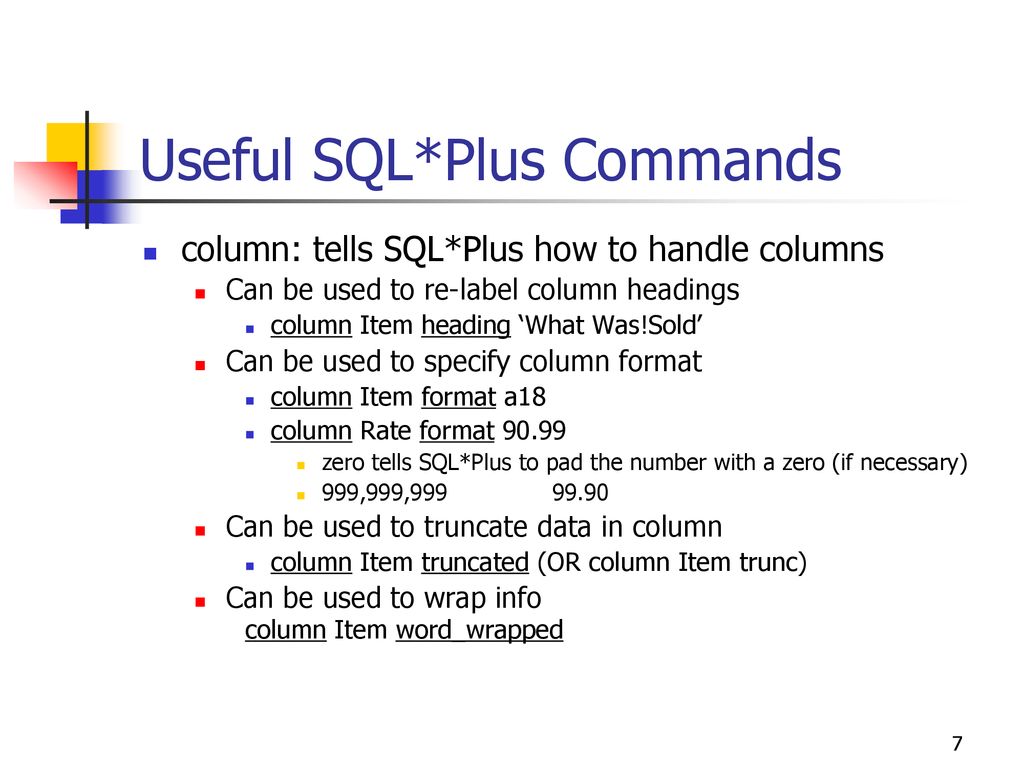 Useful SQL*Plus Commands

column: tells SQL*Plus how to handle columns

Can be used to re-label column headings

column Item heading ‘What Was!Sold’

Can be used to specify column format

column Item format a18

column Rate format 90.99

zero tells SQL*Plus to pad the number with a zero (if necessary)

999,999,999 99.90

Can be used to truncate data in column

column Item truncated (OR column Item trunc)

Can be used to wrap info
column Item word_wrapped

7